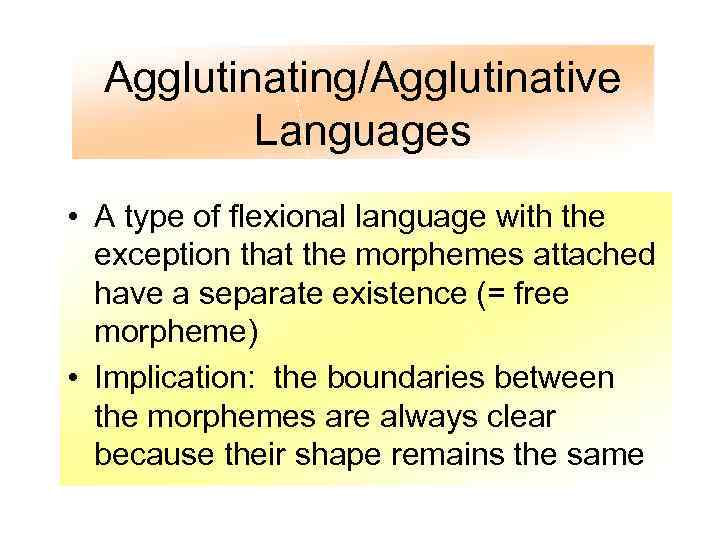 Agglutinating/Agglutinative Languages

• A type of flexional language with the exception that the morphemes attached have a separate existence (= free morpheme)
• Implication: the boundaries between the morphemes are always clear because their shape remains the same